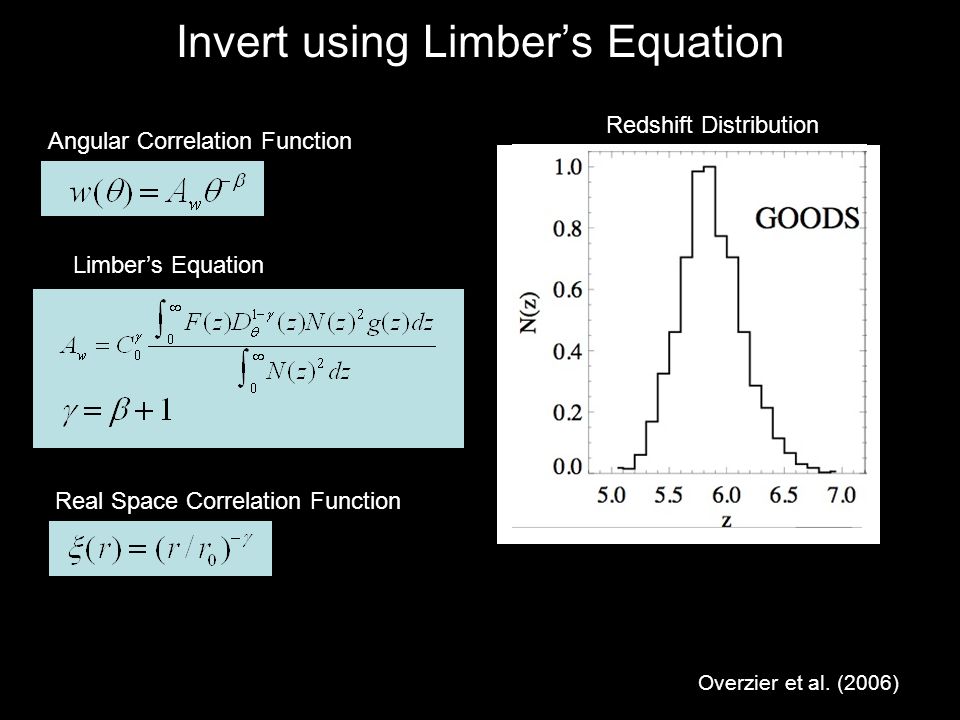 Invert using Limber's Equation

Angular Correlation Function

$w(\theta) = A_w \theta^{-\beta}$

Limber's Equation

$A_w = C_0^{\gamma} \frac{\int_0^{\infty} F(z) D_{\theta}^{1-\gamma}(z) N(z)^2 g(z) dz}{\int_0^{\infty} N(z)^2 dz}$

$\gamma = \beta + 1$

Real Space Correlation Function

$\xi(r) = (r / r_0)^{-\gamma}$

Redshift Distribution

GOODS

N(z)

1.0
0.8
0.6
0.4
0.2
0.0

5.0 5.5 6.0 6.5 7.0

z

Overzier et al. (2006)